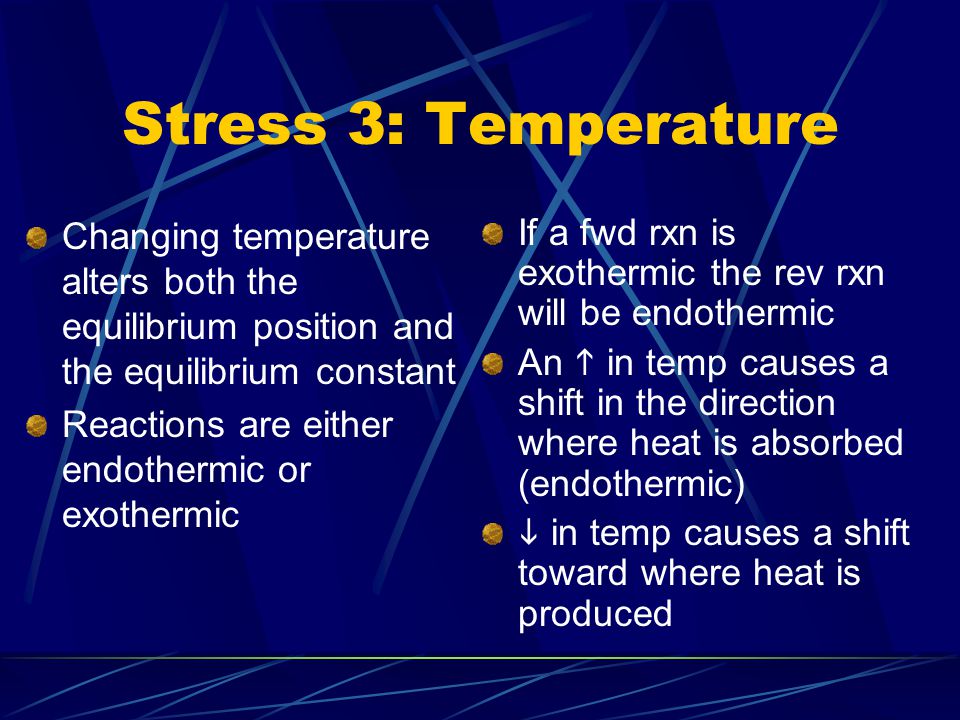 Stress 3: Temperature

Changing temperature alters both the equilibrium position and the equilibrium constant

Reactions are either endothermic or exothermic

If a fwd rxn is exothermic the rev rxn will be endothermic

An ↑ in temp causes a shift in the direction where heat is absorbed (endothermic)

↓ in temp causes a shift toward where heat is produced